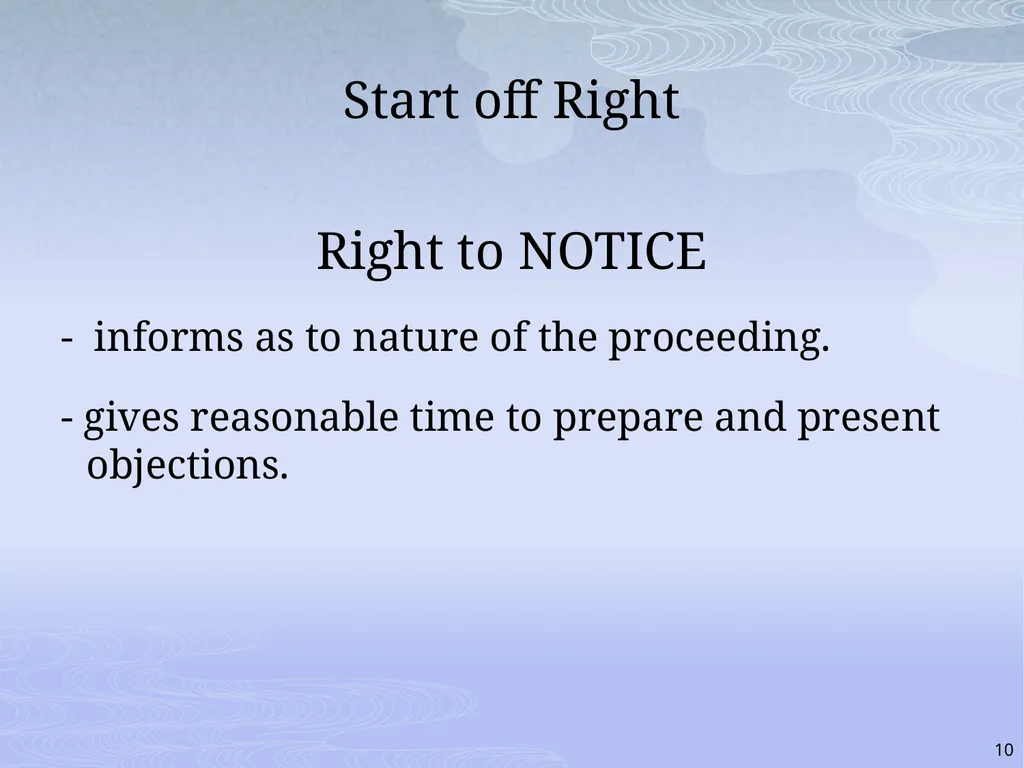 Start off Right

Right to NOTICE

- informs as to nature of the proceeding.

- gives reasonable time to prepare and present objections.

10